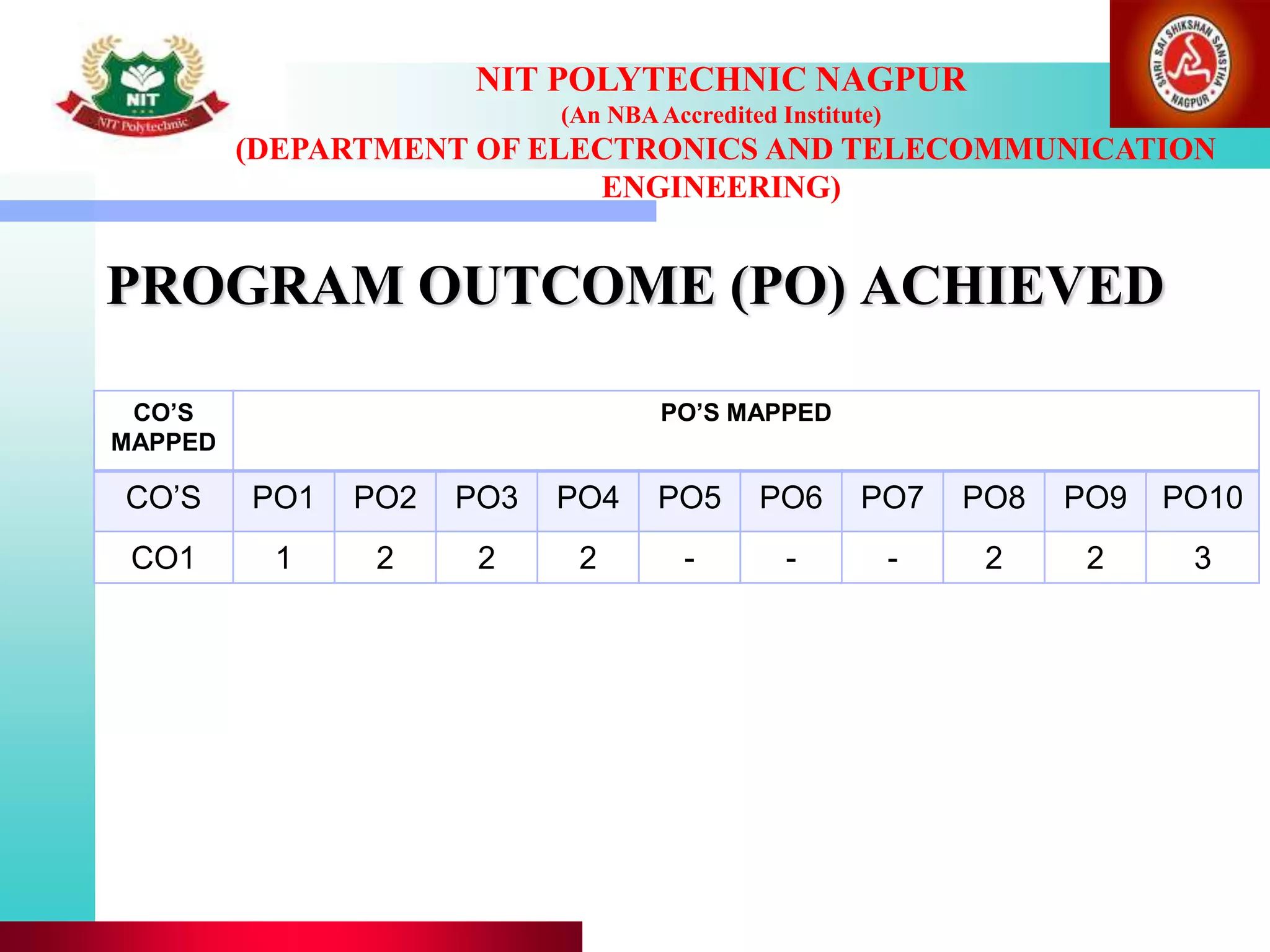 NIT
NIT Polytechnic

NIT POLYTECHNIC NAGPUR
(An NBA Accredited Institute)
(DEPARTMENT OF ELECTRONICS AND TELECOMMUNICATION ENGINEERING)

SHRI SAI SHIKSHAN SANSTHA NAGPUR

PROGRAM OUTCOME (PO) ACHIEVED

| CO'S MAPPED | PO'S MAPPED | | | | | | | | | |
|---|---|---|---|---|---|---|---|---|---|---|
| CO'S | PO1 | PO2 | PO3 | PO4 | PO5 | PO6 | PO7 | PO8 | PO9 | PO10 |
| CO1 | 1 | 2 | 2 | 2 | - | - | - | 2 | 2 | 3 |